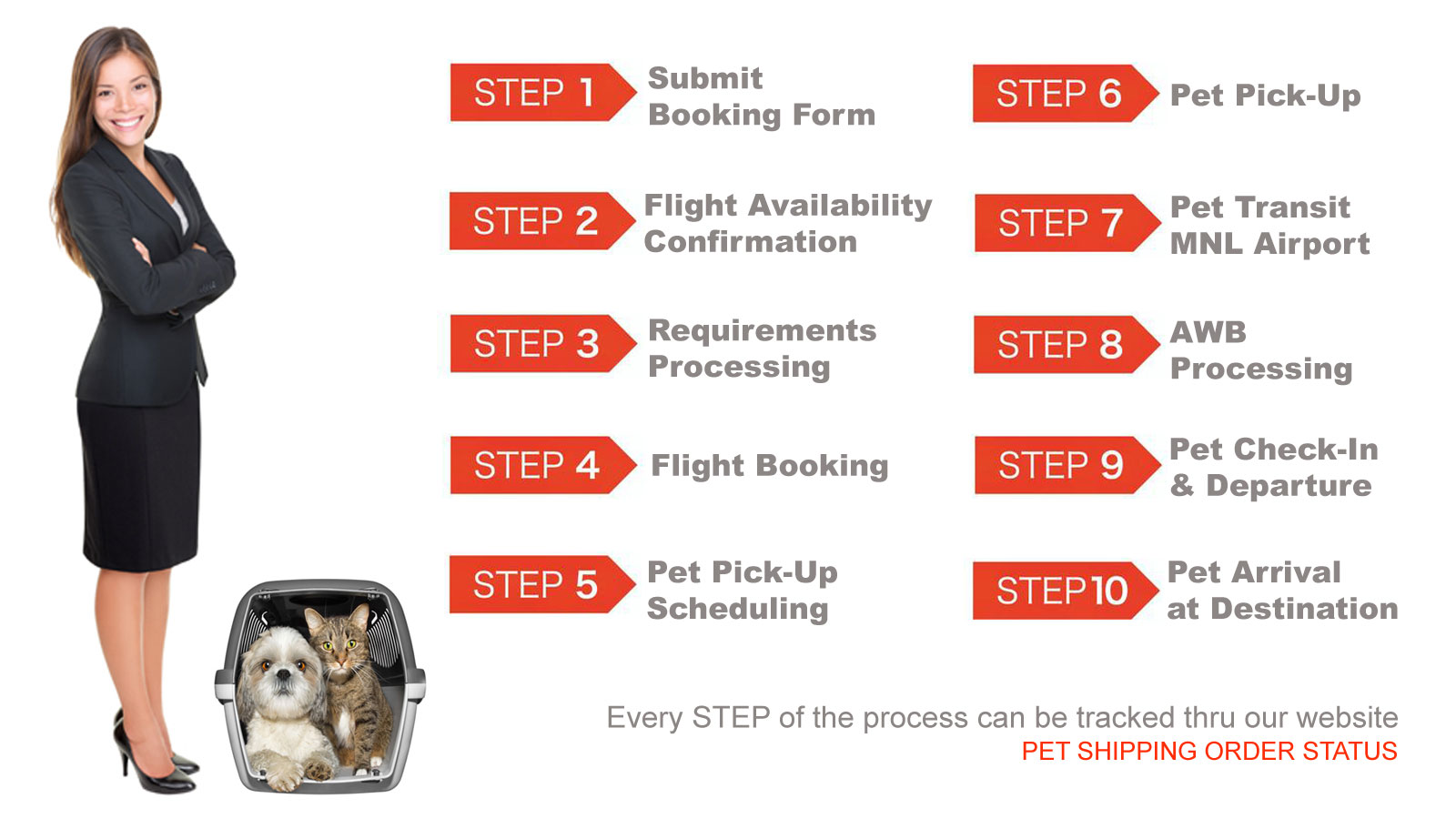 STEP 1 Submit Booking Form

STEP 2 Flight Availability Confirmation

STEP 3 Requirements Processing

STEP 4 Flight Booking

STEP 5 Pet Pick-Up Scheduling

STEP 6 Pet Pick-Up

STEP 7 Pet Transit MNL Airport

STEP 8 AWB Processing

STEP 9 Pet Check-In & Departure

STEP 10 Pet Arrival at Destination

Every STEP of the process can be tracked thru our website
PET SHIPPING ORDER STATUS